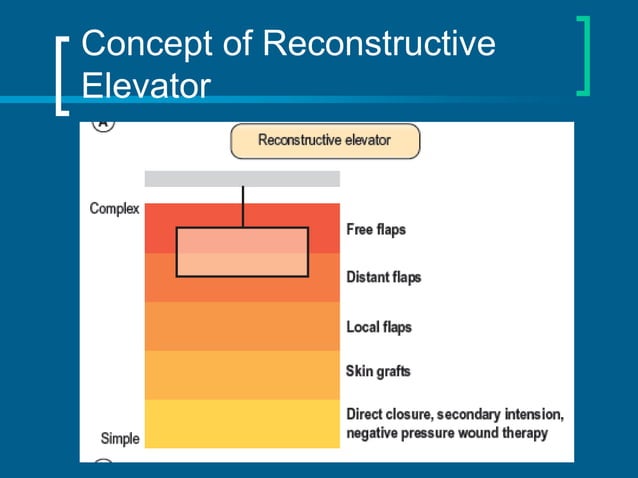 Concept of Reconstructive Elevator

A

Reconstructive elevator

Complex

Free flaps

Distant flaps

Local flaps

Skin grafts

Direct closure, secondary intension, negative pressure wound therapy

Simple